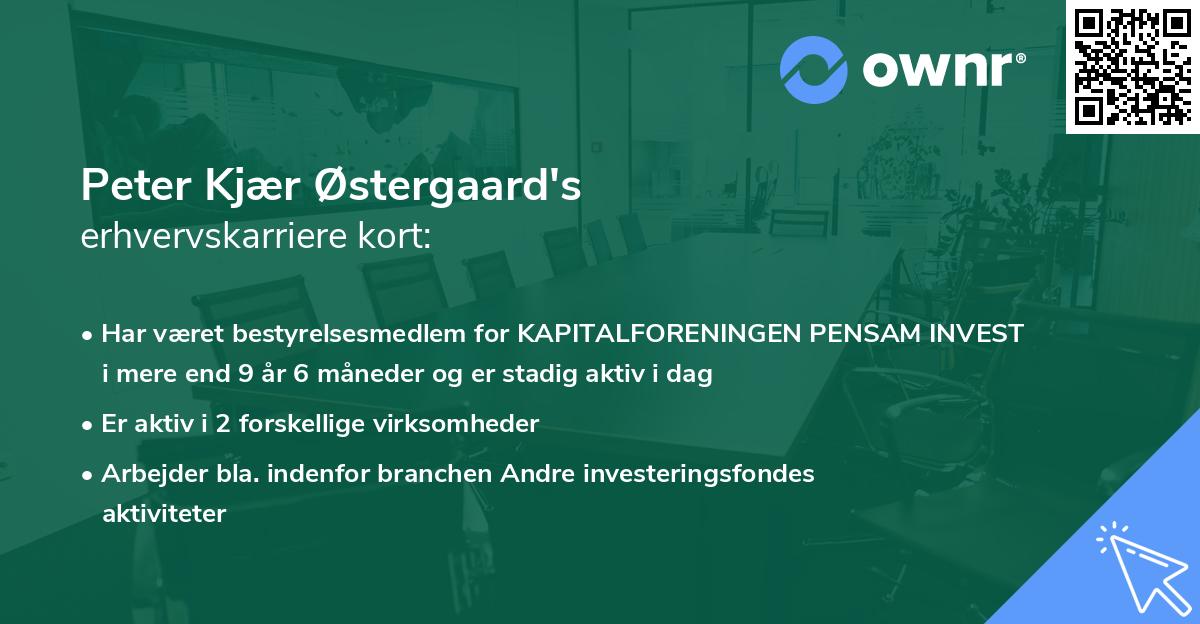 ownr®

Peter Kjær Østergaard's
erhvervskarriere kort:

• Har været bestyrelsesmedlem for KAPITALFORENINGEN PENSAM INVEST i mere end 9 år 6 måneder og er stadig aktiv i dag

• Er aktiv i 2 forskellige virksomheder

• Arbejder bla. indenfor branchen Andre investeringsfondes aktiviteter